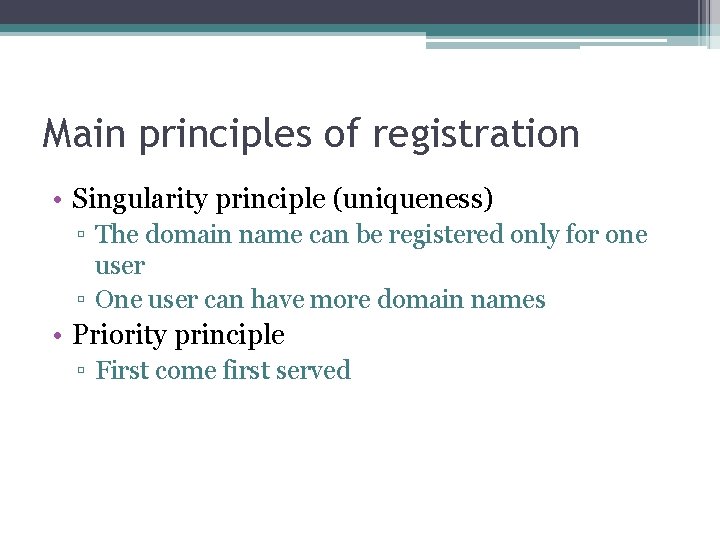 Main principles of registration

• Singularity principle (uniqueness)
  ▫ The domain name can be registered only for one user
  ▫ One user can have more domain names
• Priority principle
  ▫ First come first served